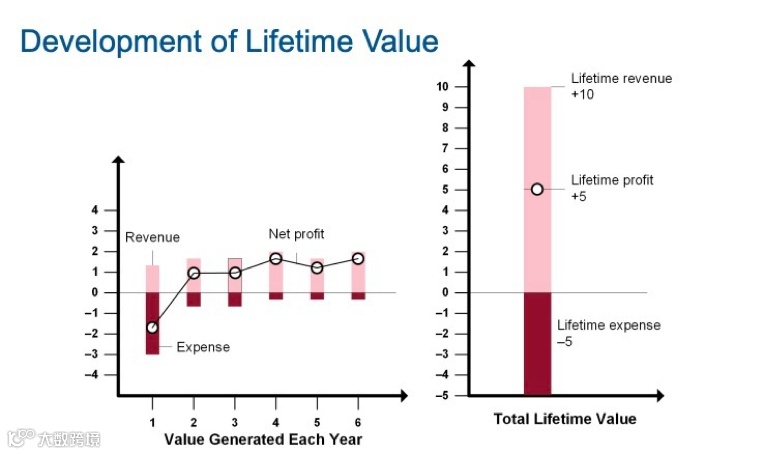 Development of Lifetime Value

4
3
2
1
0
–1
–2
–3
–4

Revenue
Net profit
Expense

1 2 3 4 5 6
Value Generated Each Year

10
9
8
7
6
5
4
3
2
1
0
–1
–2
–3
–4
–5

Lifetime revenue +10
Lifetime profit +5
Lifetime expense –5

Total Lifetime Value

大数跨境